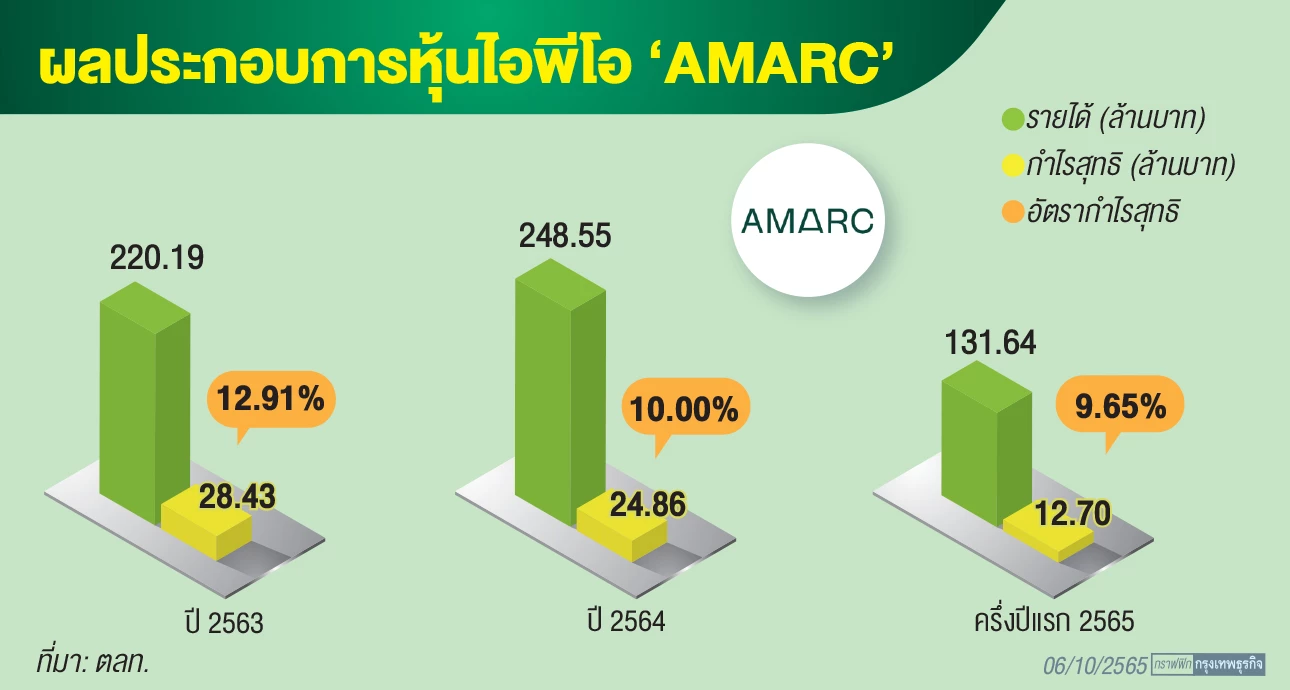 ผลประกอบการหุ้นไอพีโอ ‘AMARC’

รายได้ (ล้านบาท)
กำไรสุทธิ (ล้านบาท)
อัตรากำไรสุทธิ

AMARC

220.19
12.91%
28.43
ปี 2563

248.55
10.00%
24.86
ปี 2564

131.64
9.65%
12.70
ครึ่งปีแรก 2565

ที่มา: ตลท.

06/10/2565 กราฟฟิก กรุงเทพธุรกิจ